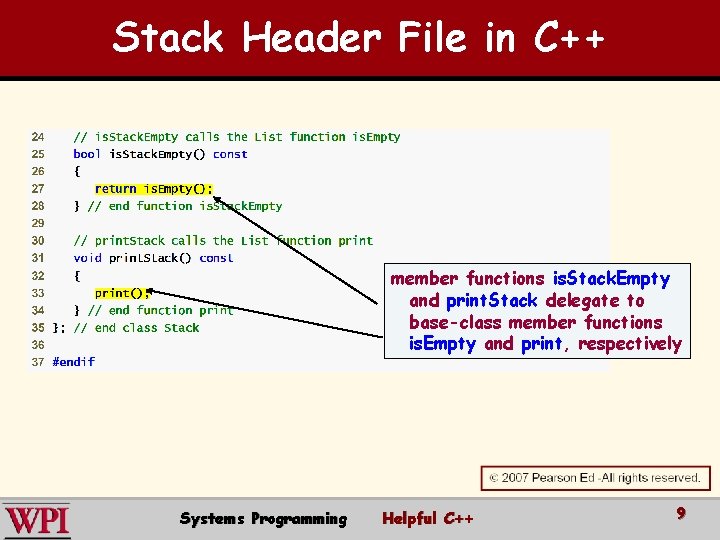 Stack Header File in C++

24 // isStackEmpty calls the List function isEmpty
25 bool isStackEmpty() const
26 {
27 return isEmpty();
28 } // end function isStackEmpty
29
30 // printStack calls the List function print
31 void printStack() const
32 {
33 print();
34 } // end function print
35 }; // end class Stack
36
37 #endif

member functions isStackEmpty and printStack delegate to base-class member functions isEmpty and print, respectively

© 2007 Pearson Ed -All rights reserved.

WPI

Systems Programming Helpful C++

9